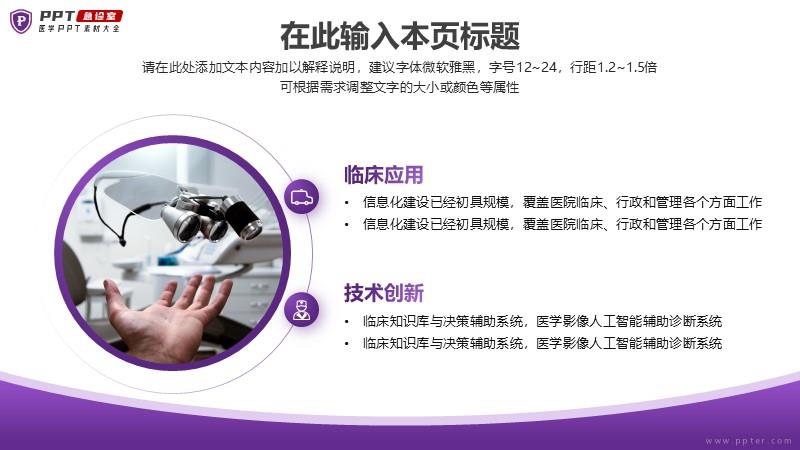 PPT 急诊室
医学PPT素材大全

在此输入本页标题

请在此处添加文本内容加以解释说明，建议字体微软雅黑，字号12~24，行距1.2~1.5倍
可根据需求调整文字的大小或颜色等属性

临床应用

• 信息化建设已经初具规模，覆盖医院临床、行政和管理各个方面工作
• 信息化建设已经初具规模，覆盖医院临床、行政和管理各个方面工作

技术创新

• 临床知识库与决策辅助系统，医学影像人工智能辅助诊断系统
• 临床知识库与决策辅助系统，医学影像人工智能辅助诊断系统

www.ppter.com